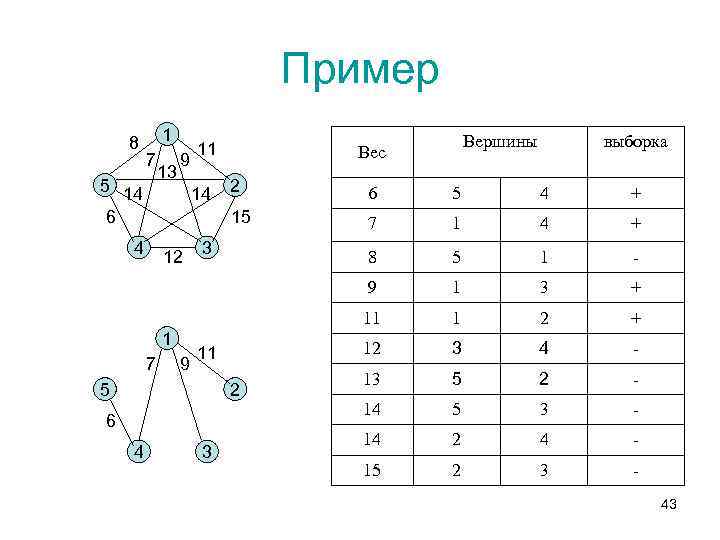 Пример

8 1 11
7 9
13
5 14 14 2
6 15
4 12 3

1
7 9 11
5 2
6
4 3

| Вес | Вершины | | выборка |
|---|---|---|---|
| 6 | 5 | 4 | + |
| 7 | 1 | 4 | + |
| 8 | 5 | 1 | - |
| 9 | 1 | 3 | + |
| 11 | 1 | 2 | + |
| 12 | 3 | 4 | - |
| 13 | 5 | 2 | - |
| 14 | 5 | 3 | - |
| 14 | 2 | 4 | - |
| 15 | 2 | 3 | - |

43